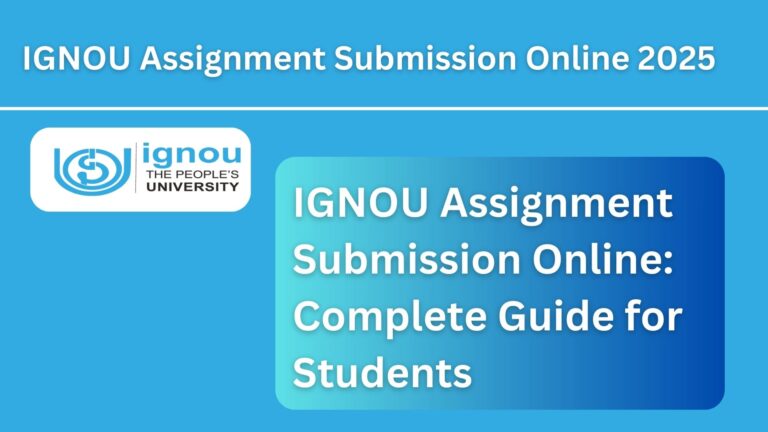 IGNOU Assignment Submission Online 2025

ignou
THE PEOPLE'S
UNIVERSITY

IGNOU Assignment Submission Online: Complete Guide for Students